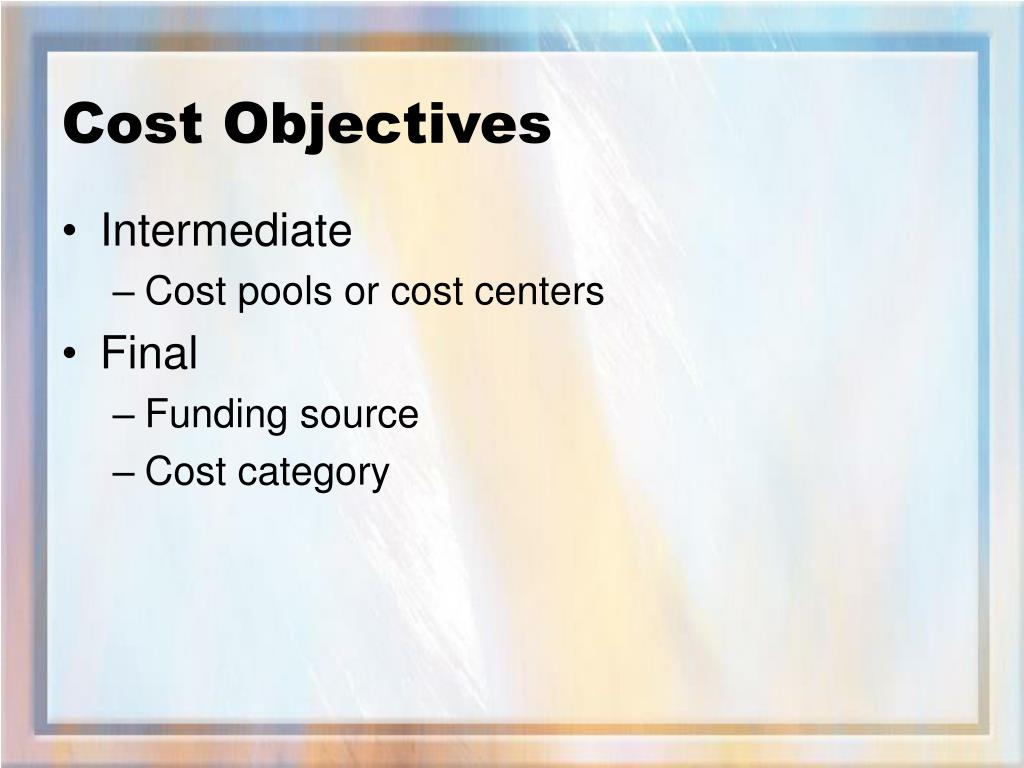 Cost Objectives

• Intermediate
– Cost pools or cost centers
• Final
– Funding source
– Cost category